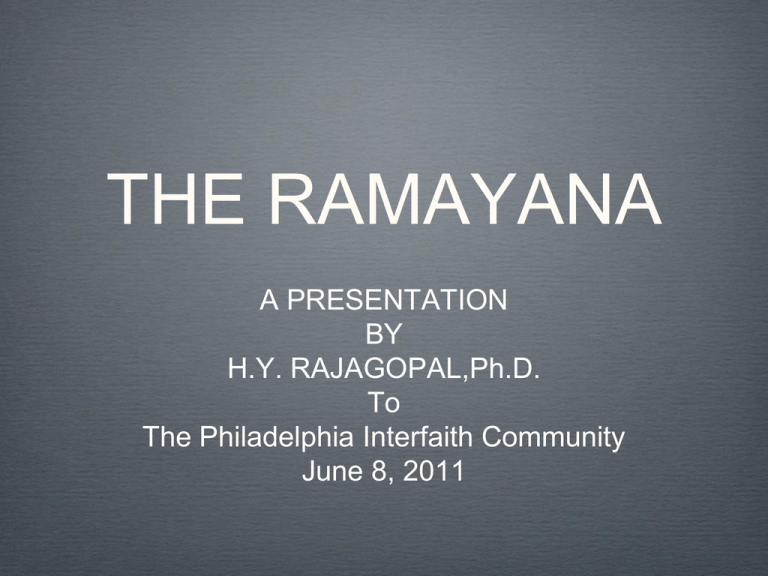 THE RAMAYANA

A PRESENTATION
BY
H.Y. RAJAGOPAL,Ph.D.
To
The Philadelphia Interfaith Community
June 8, 2011